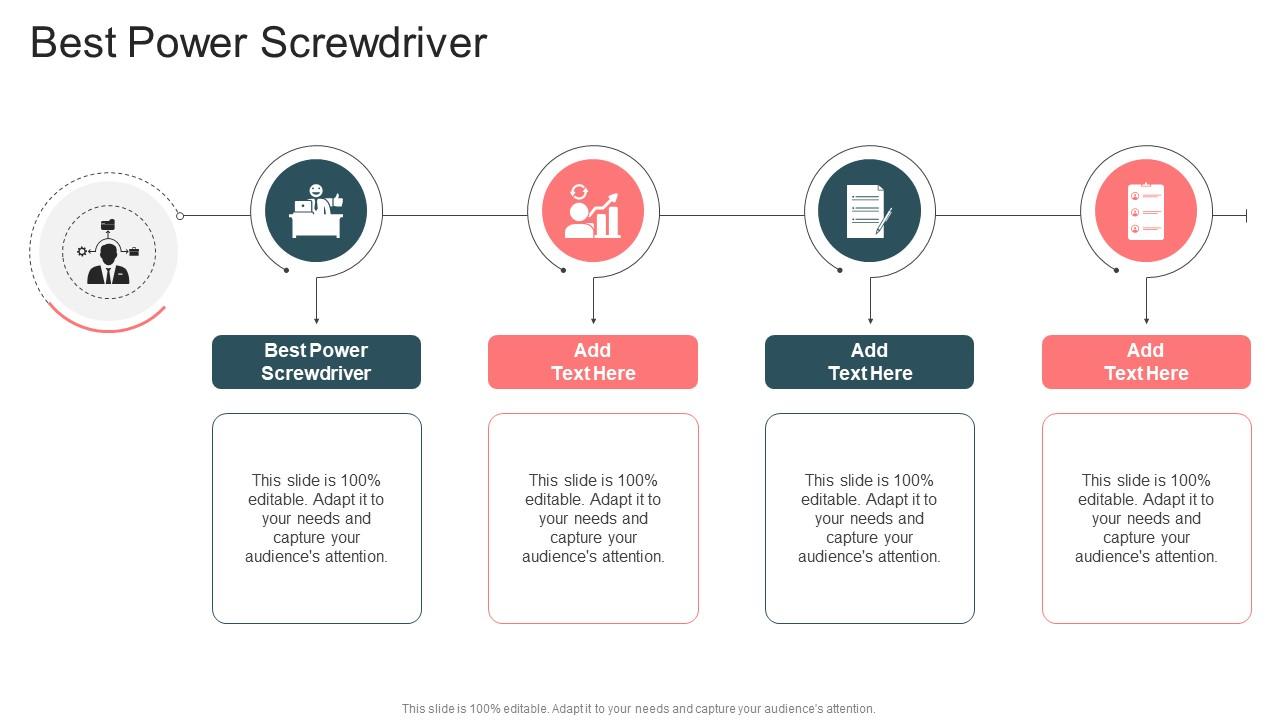 Best Power Screwdriver

Best Power Screwdriver

This slide is 100% editable. Adapt it to your needs and capture your audience's attention.

Add Text Here

This slide is 100% editable. Adapt it to your needs and capture your audience's attention.

Add Text Here

This slide is 100% editable. Adapt it to your needs and capture your audience's attention.

Add Text Here

This slide is 100% editable. Adapt it to your needs and capture your audience's attention.

This slide is 100% editable. Adapt it to your needs and capture your audience's attention.